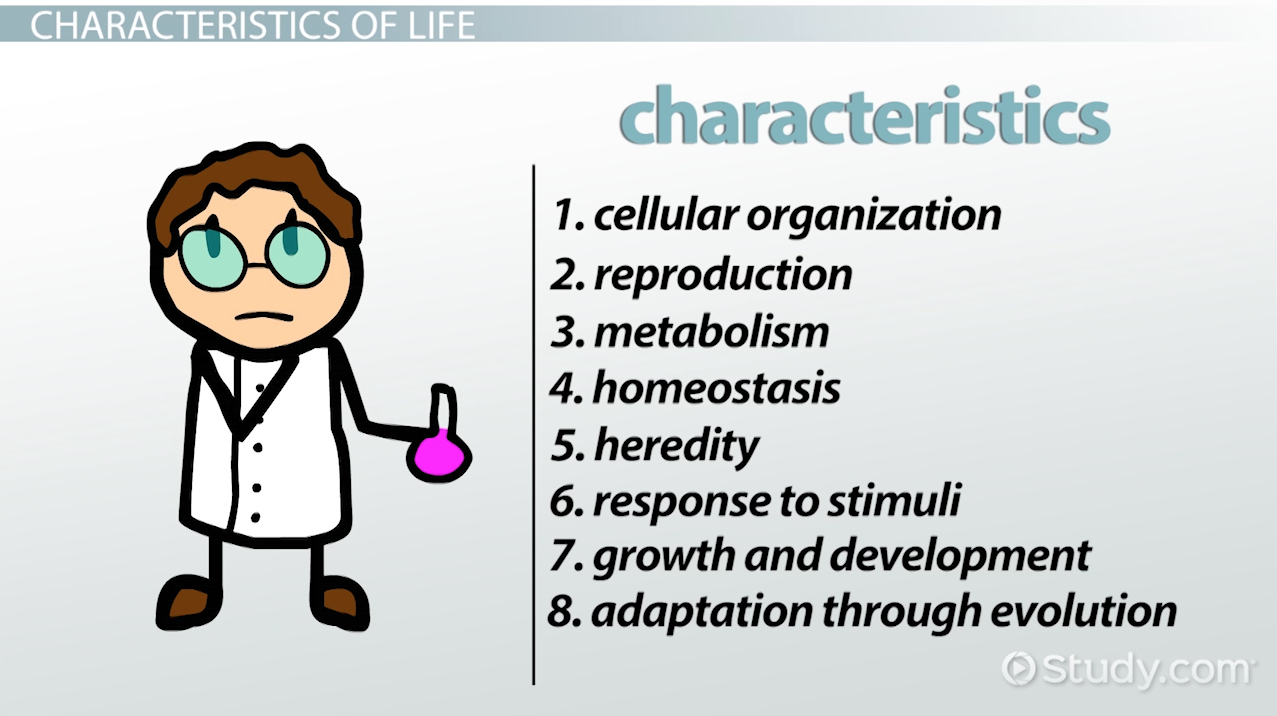 CHARACTERISTICS OF LIFE

characteristics

1. cellular organization
2. reproduction
3. metabolism
4. homeostasis
5. heredity
6. response to stimuli
7. growth and development
8. adaptation through evolution

Study.com